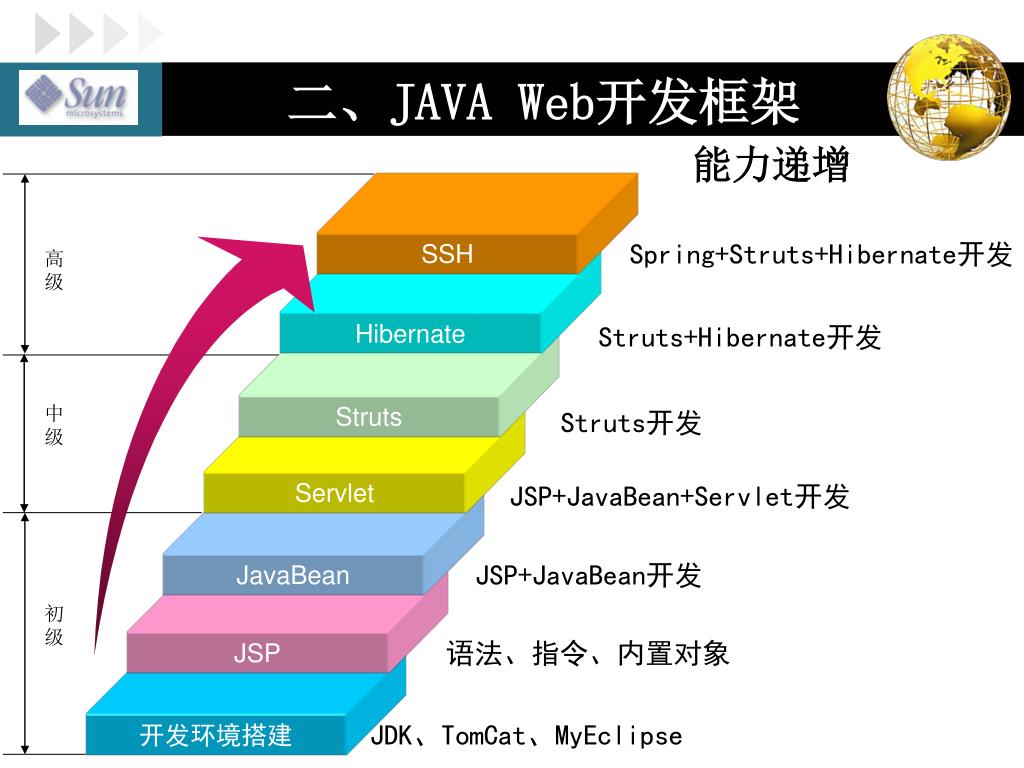 Sun microsystems

二、JAVA Web开发框架

能力递增

高级

中级

初级

SSH

Spring+Struts+Hibernate开发

Hibernate

Struts+Hibernate开发

Struts

Struts开发

Servlet

JSP+JavaBean+Servlet开发

JavaBean

JSP+JavaBean开发

JSP

语法、指令、内置对象

开发环境搭建

JDK、TomCat、MyEclipse